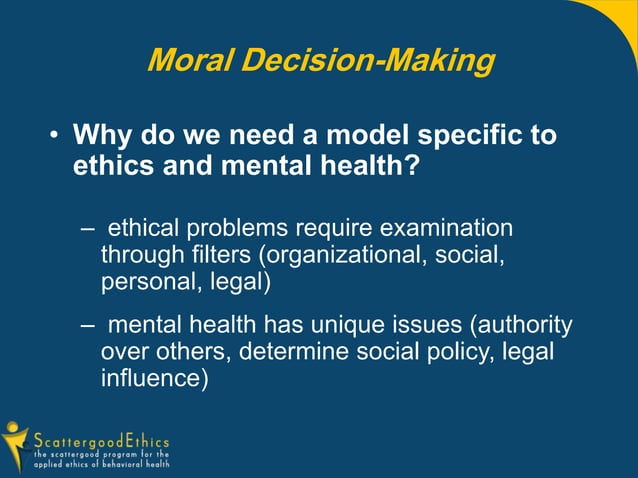 Moral Decision-Making

• Why do we need a model specific to ethics and mental health?

– ethical problems require examination through filters (organizational, social, personal, legal)

– mental health has unique issues (authority over others, determine social policy, legal influence)

ScattergoodEthics
the scattergood program for the applied ethics of behavioral health